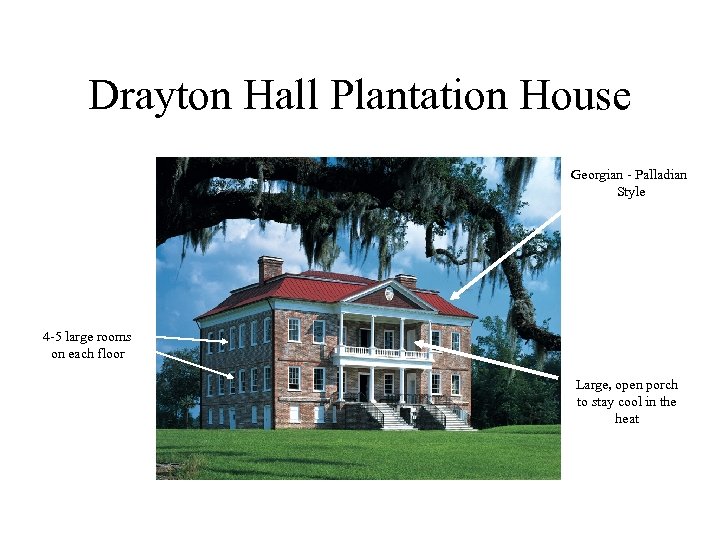 Drayton Hall Plantation House

Georgian - Palladian Style

4-5 large rooms on each floor

Large, open porch to stay cool in the heat